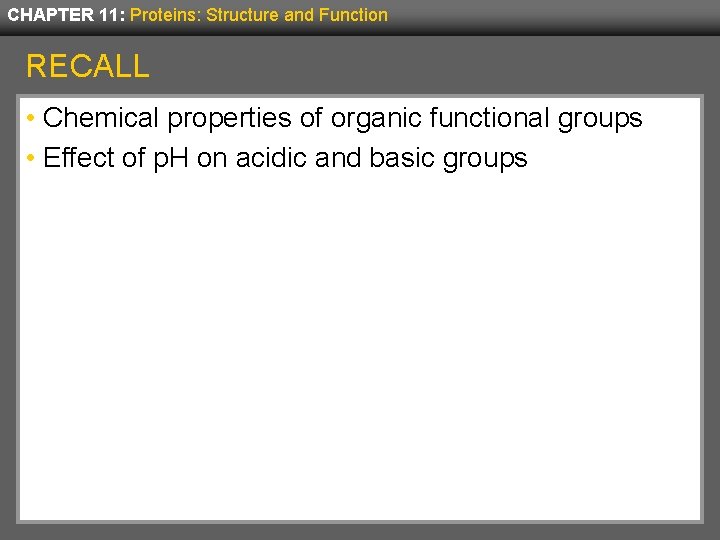 CHAPTER 11: Proteins: Structure and Function

RECALL

• Chemical properties of organic functional groups
• Effect of pH on acidic and basic groups